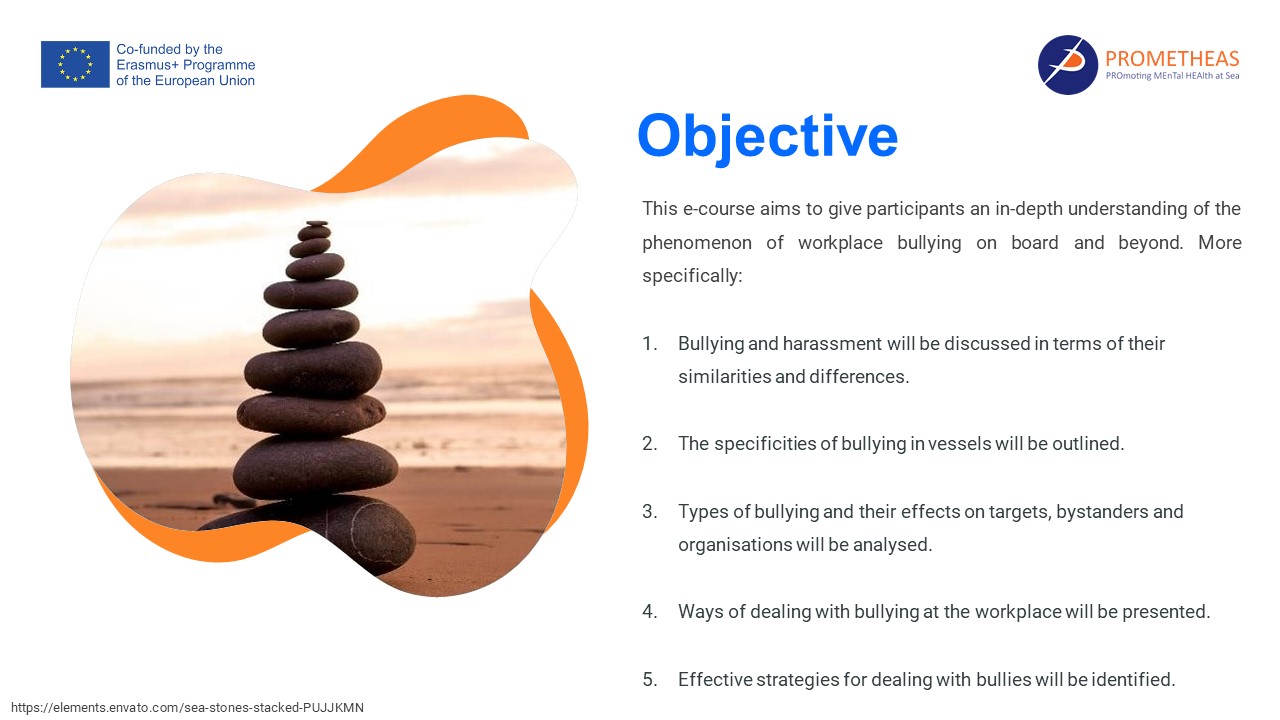 Co-funded by the Erasmus+ Programme of the European Union

PROMETHEAS
PROmoting MEnTal HEAlth at Sea

Objective

This e-course aims to give participants an in-depth understanding of the phenomenon of workplace bullying on board and beyond. More specifically:

1. Bullying and harassment will be discussed in terms of their similarities and differences.

2. The specificities of bullying in vessels will be outlined.

3. Types of bullying and their effects on targets, bystanders and organisations will be analysed.

4. Ways of dealing with bullying at the workplace will be presented.

5. Effective strategies for dealing with bullies will be identified.

https://elements.envato.com/sea-stones-stacked-PUJJKMN